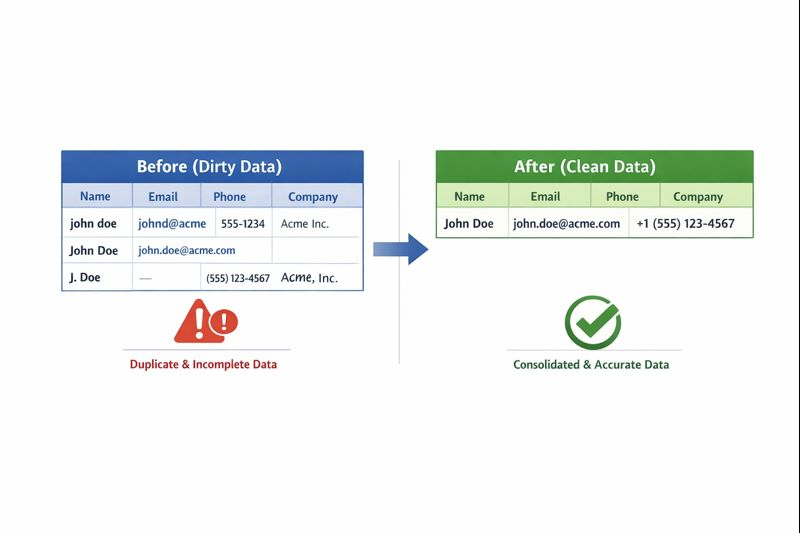 Before (Dirty Data)

| Name | Email | Phone | Company |
|---|---|---|---|
| john doe | johnd@acme | 555-1234 | Acme Inc. |
| John Doe | john.doe@acme.com | | |
| J. Doe | — | (555) 123-4567 | Acme, Inc. |

Duplicate & Incomplete Data

After (Clean Data)

| Name | Email | Phone | Company |
|---|---|---|---|
| John Doe | john.doe@acme.com | +1 (555) 123-4567 | |

Consolidated & Accurate Data